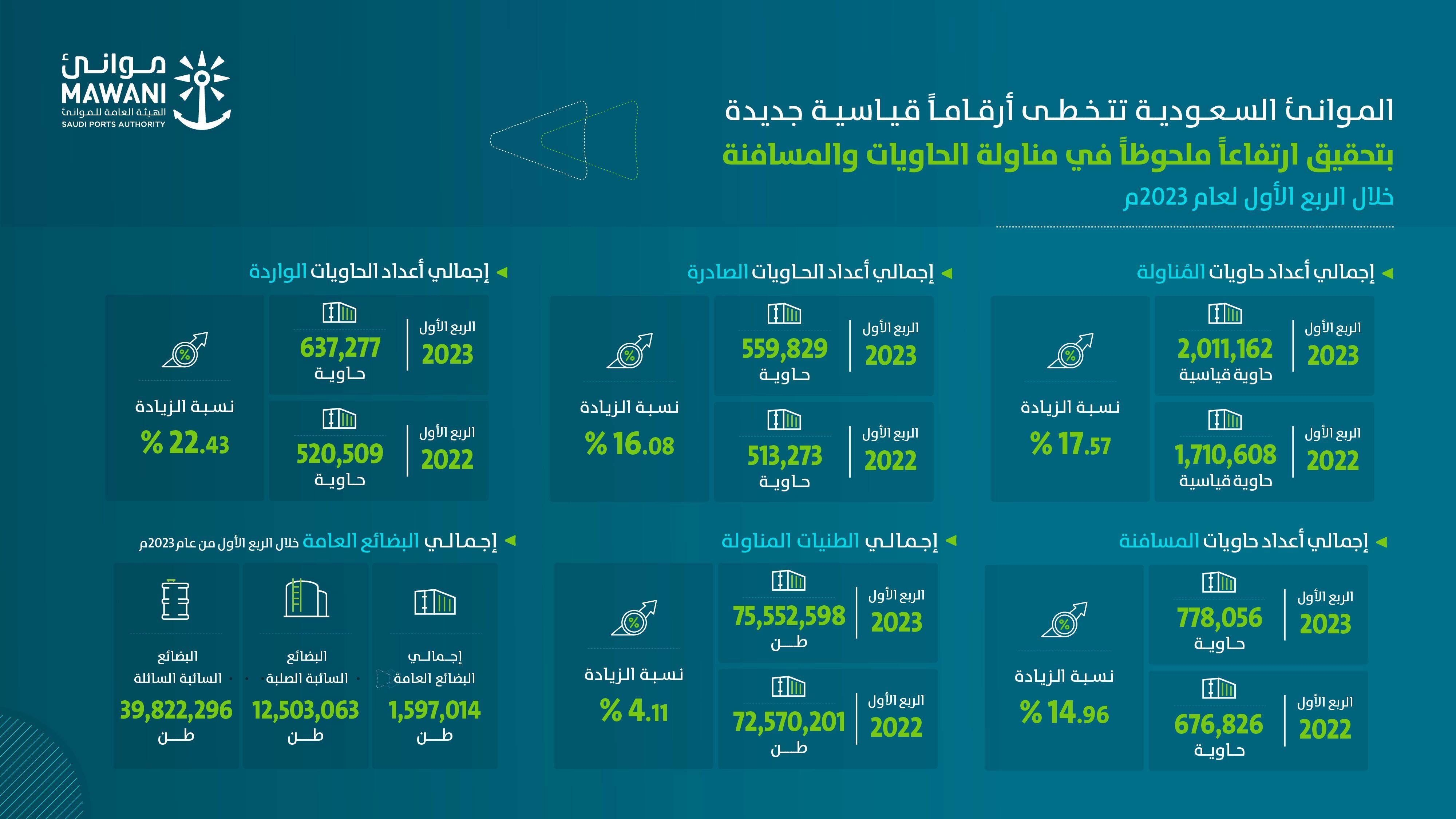 موانئ
MAWANI
الهيئة العامة للموانئ
SAUDI PORTS AUTHORITY

الموانئ السعودية تتخطى أرقاماً قياسية جديدة
بتحقيق ارتفاعاً ملحوظاً في مناولة الحاويات والمسافنة
خلال الربع الأول لعام 2023م

إجمالي أعداد حاويات المُناولة

الربع الأول 2023
2,011,162
حاوية قياسية

الربع الأول 2022
1,710,608
حاوية قياسية

نسبة الزيادة
% 17.57

إجمالي أعداد الحاويات الصادرة

الربع الأول 2023
559,829
حاوية

الربع الأول 2022
513,273
حاوية

نسبة الزيادة
% 16.08

إجمالي أعداد الحاويات الواردة

الربع الأول 2023
637,277
حاوية

الربع الأول 2022
520,509
حاوية

نسبة الزيادة
% 22.43

إجمالي أعداد حاويات المسافنة

الربع الأول 2023
778,056
حاوية

الربع الأول 2022
676,826
حاوية

نسبة الزيادة
% 14.96

إجمالي الطنيات المناولة

الربع الأول 2023
75,552,598
طن

الربع الأول 2022
72,570,201
طن

نسبة الزيادة
% 4.11

إجمالي البضائع العامة خلال الربع الأول من عام 2023م

إجمالي البضائع العامة
1,597,014
طن

البضائع السائبة الصلبة
12,503,063
طن

البضائع السائبة السائلة
39,822,296
طن